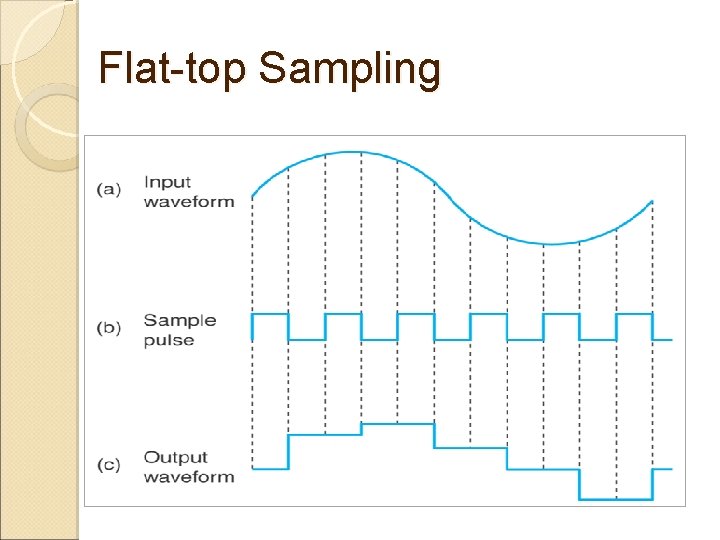 Flat-top Sampling

(a) Input waveform

(b) Sample pulse

(c) Output waveform